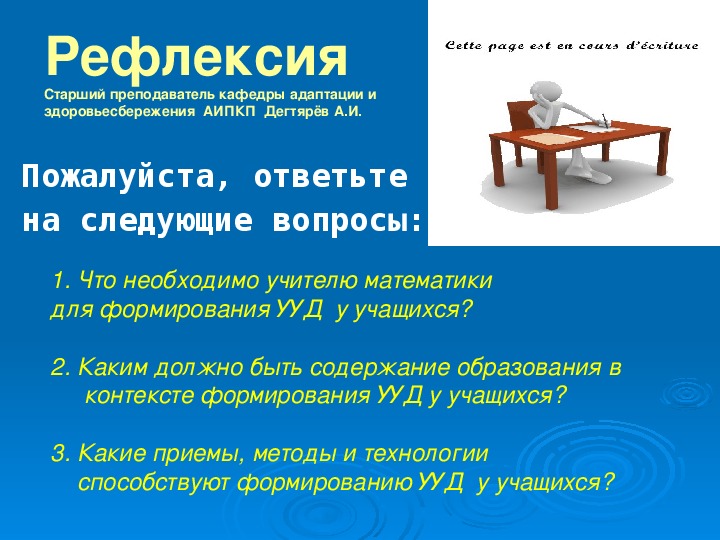 Рефлексия

Старший преподаватель кафедры адаптации и здоровьесбережения АИПКП Дегтярёв А.И.

Cette page est en cours d'écriture

Пожалуйста, ответьте на следующие вопросы:

1. Что необходимо учителю математики для формирования УУД у учащихся?

2. Каким должно быть содержание образования в контексте формирования УУД у учащихся?

3. Какие приемы, методы и технологии способствуют формированию УУД у учащихся?